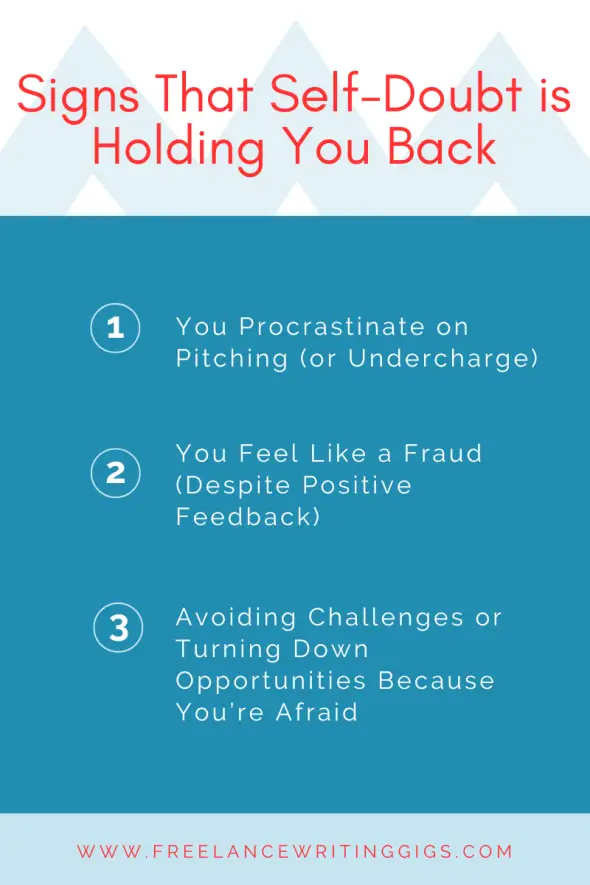 Signs That Self-Doubt is Holding You Back

1 You Procrastinate on Pitching (or Undercharge)

2 You Feel Like a Fraud (Despite Positive Feedback)

3 Avoiding Challenges or Turning Down Opportunities Because You're Afraid

WWW.FREELANCEWRITINGGIGS.COM